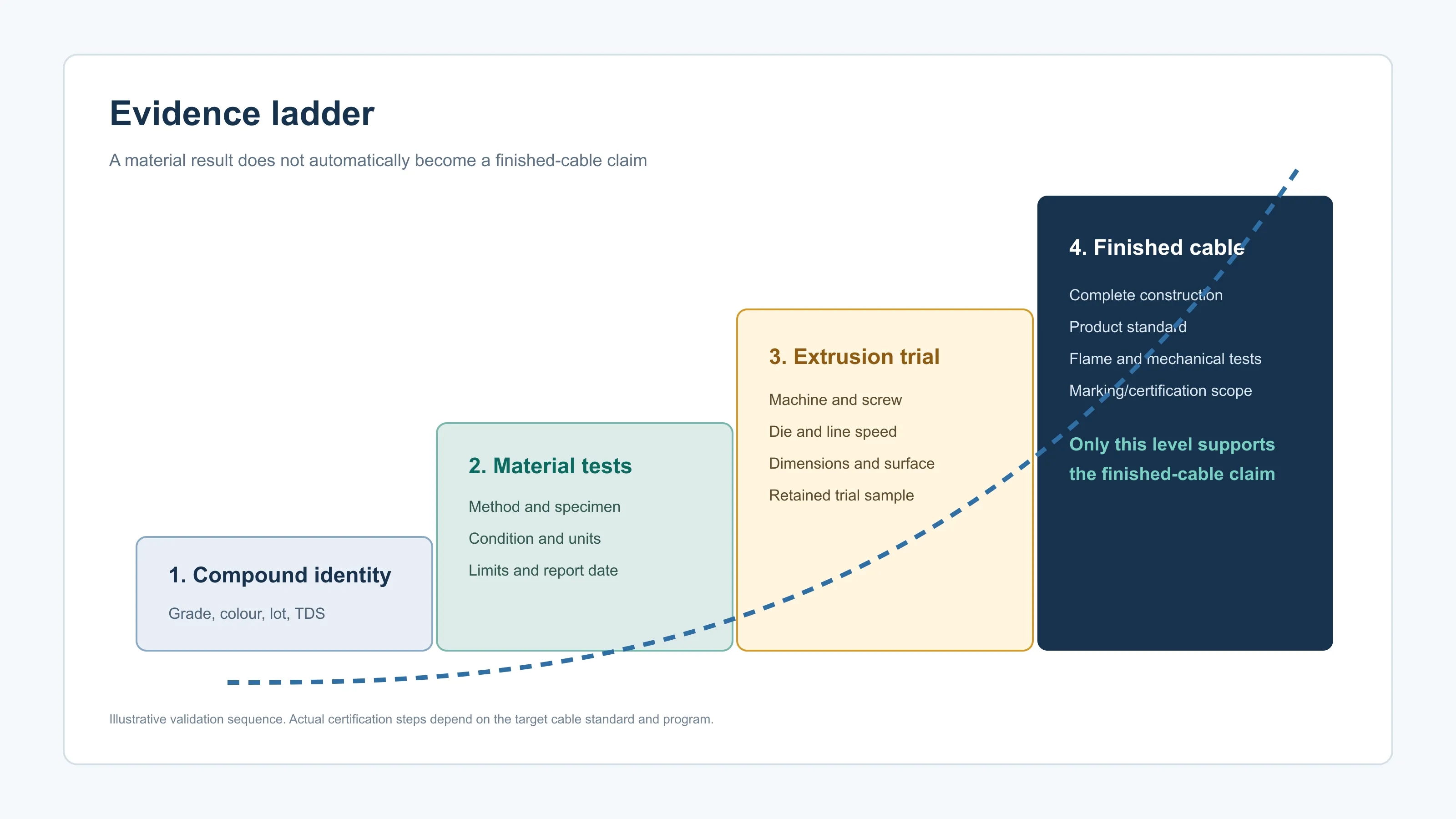 Evidence ladder

A material result does not automatically become a finished-cable claim

1. Compound identity

Grade, colour, lot, TDS

2. Material tests

Method and specimen

Condition and units

Limits and report date

3. Extrusion trial

Machine and screw

Die and line speed

Dimensions and surface

Retained trial sample

4. Finished cable

Complete construction

Product standard

Flame and mechanical tests

Marking/certification scope

Only this level supports the finished-cable claim

Illustrative validation sequence. Actual certification steps depend on the target cable standard and program.